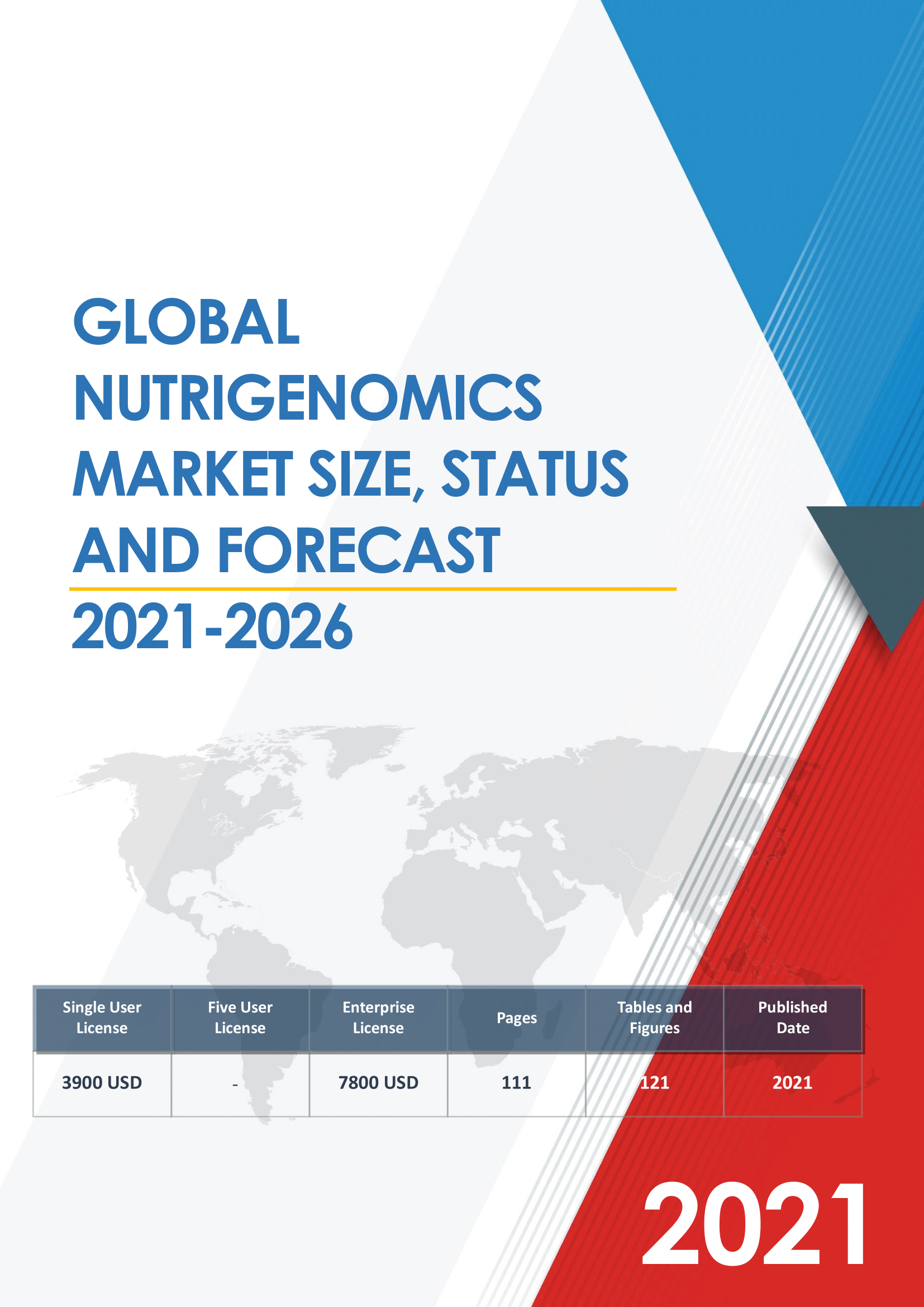 GLOBAL NUTRIGENOMICS MARKET SIZE, STATUS AND FORECAST

2021-2026

| Single User License | Five User License | Enterprise License | Pages | Tables and Figures | Published Date |
|---|---|---|---|---|---|
| 3900 USD | - | 7800 USD | 111 | 121 | 2021 |

2021